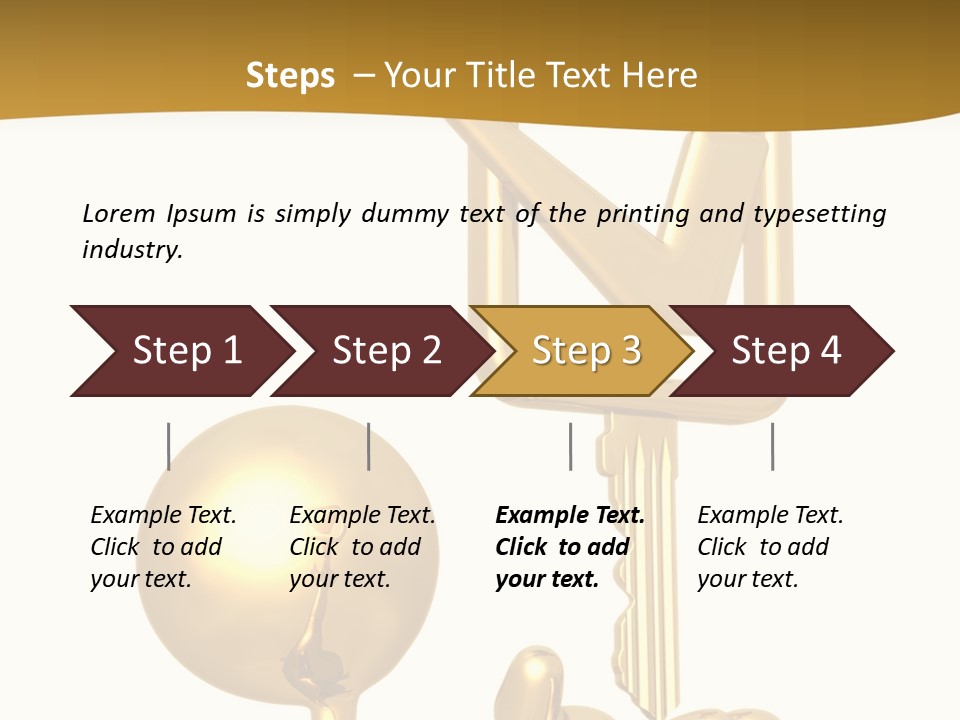 Steps – Your Title Text Here

Lorem Ipsum is simply dummy text of the printing and typesetting industry.

Step 1

Step 2

Step 3

Step 4

Example Text. Click to add your text.

Example Text. Click to add your text.

Example Text. Click to add your text.

Example Text. Click to add your text.